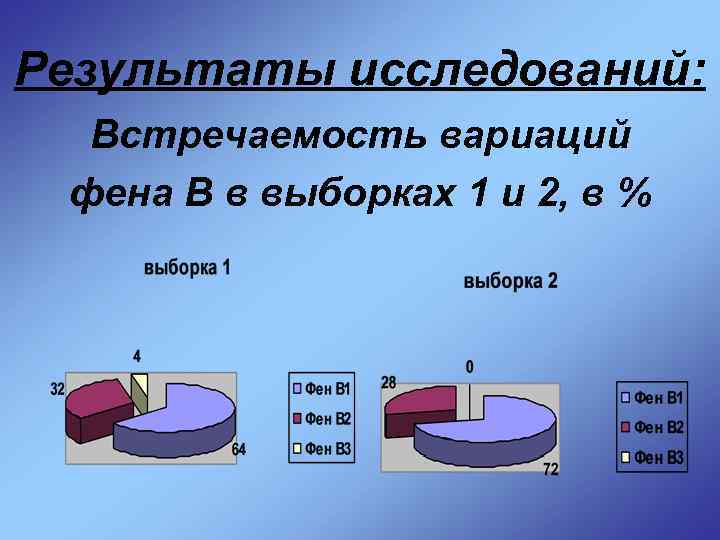 Результаты исследований:

Встречаемость вариаций фена В в выборках 1 и 2, в %

выборка 1

4

32

64

Фен В1
Фен В2
Фен В3

выборка 2

0

28

72

Фен В1
Фен В2
Фен В3